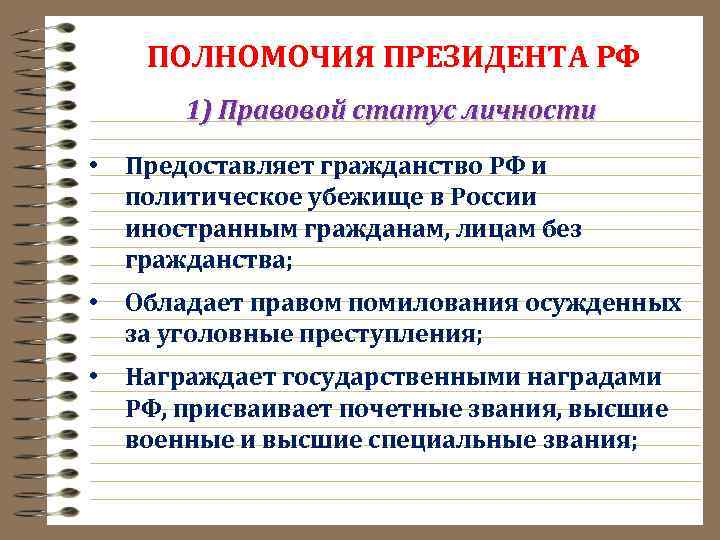 ПОЛНОМОЧИЯ ПРЕЗИДЕНТА РФ

1) Правовой статус личности

• Предоставляет гражданство РФ и политическое убежище в России иностранным гражданам, лицам без гражданства;

• Обладает правом помилования осужденных за уголовные преступления;

• Награждает государственными наградами РФ, присваивает почетные звания, высшие военные и высшие специальные звания;